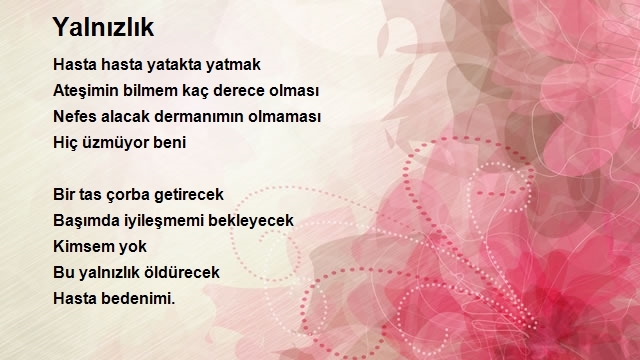 Yalnızlık

Hasta hasta yatakta yatmak
Ateşimin bilmem kaç derece olması
Nefes alacak dermanımın olmaması
Hiç üzmüyor beni

Bir tas çorba getirecek
Başımda iyileşmemi bekleyecek
Kimsem yok
Bu yalnızlık öldürecek
Hasta bedenimi.